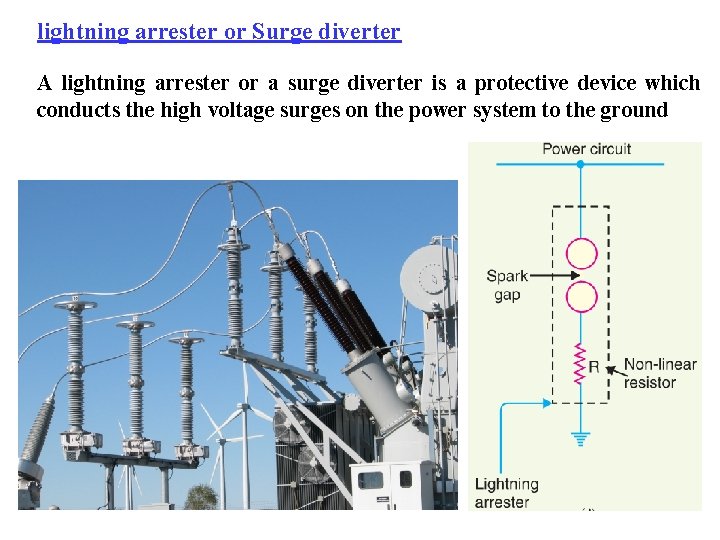 lightning arrester or Surge diverter

A lightning arrester or a surge diverter is a protective device which conducts the high voltage surges on the power system to the ground

Power circuit

Spark gap

R

Non-linear resistor

Lightning arrester